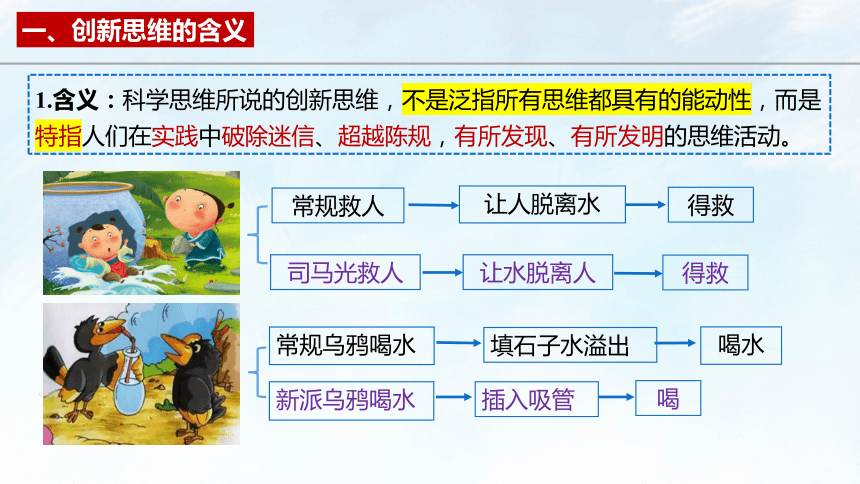 一、创新思维的含义

1.含义：科学思维所说的创新思维，不是泛指所有思维都具有的能动性，而是特指人们在实践中破除迷信、超越陈规，有所发现、有所发明的思维活动。

常规救人 → 让人脱离水 → 得救

司马光救人 → 让水脱离人 → 得救

常规乌鸦喝水 → 填石子水溢出 → 喝水

新派乌鸦喝水 → 插入吸管 → 喝